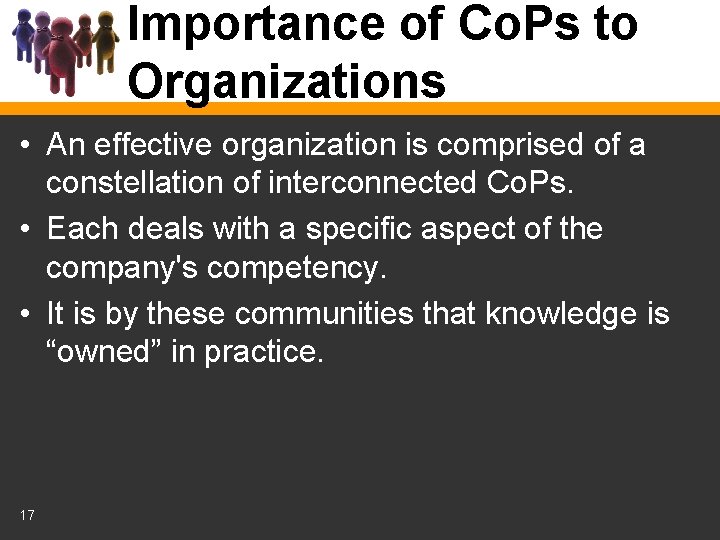 Importance of CoPs to Organizations

• An effective organization is comprised of a constellation of interconnected CoPs.

• Each deals with a specific aspect of the company's competency.

• It is by these communities that knowledge is “owned” in practice.

17